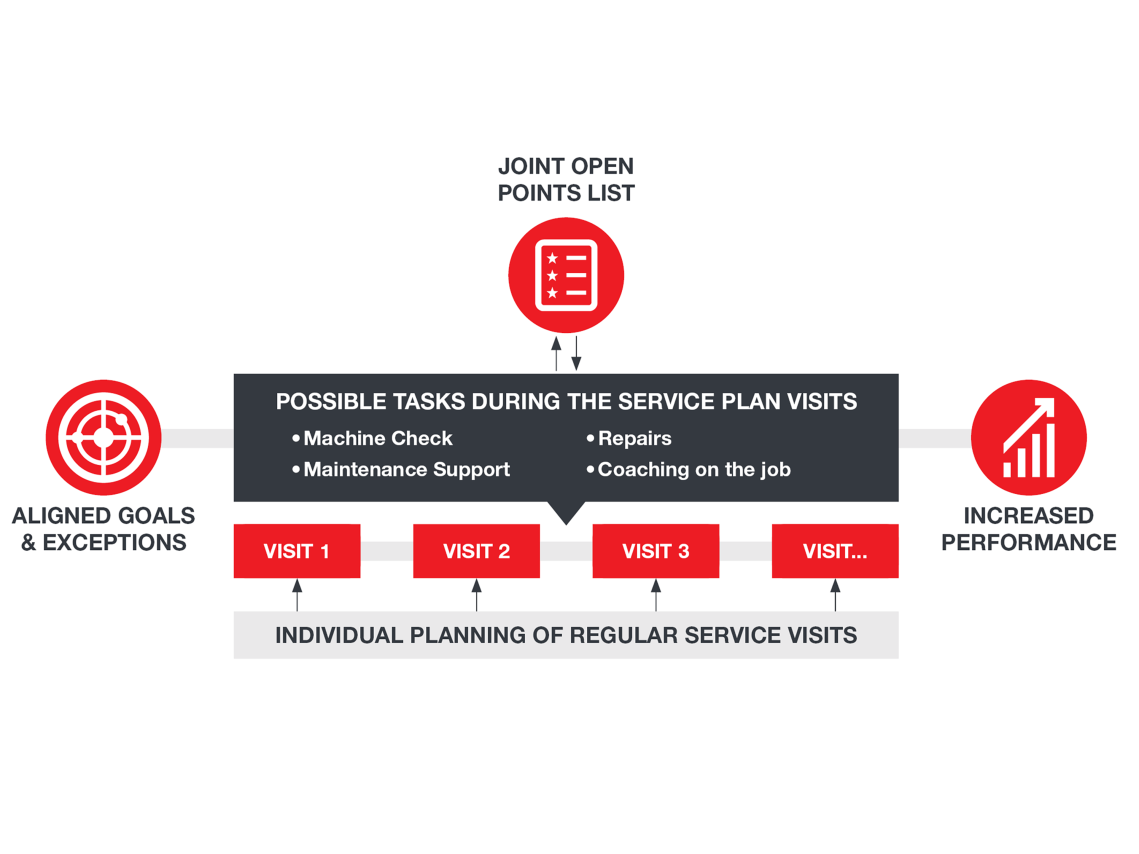 JOINT OPEN POINTS LIST

ALIGNED GOALS & EXCEPTIONS

POSSIBLE TASKS DURING THE SERVICE PLAN VISITS
• Machine Check
• Maintenance Support
• Repairs
• Coaching on the job

INCREASED PERFORMANCE

VISIT 1

VISIT 2

VISIT 3

VISIT...

INDIVIDUAL PLANNING OF REGULAR SERVICE VISITS